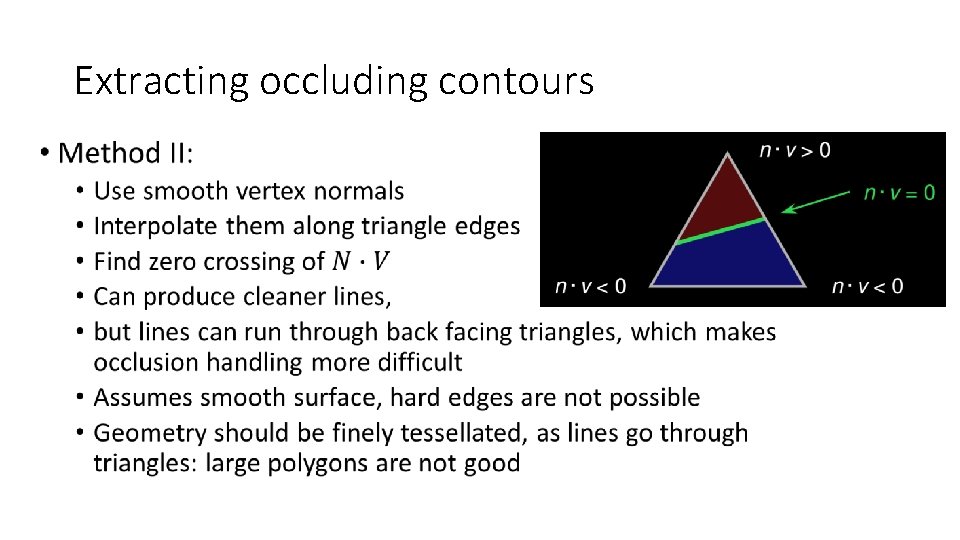 Extracting occluding contours

• Method II:
  • Use smooth vertex normals
  • Interpolate them along triangle edges
  • Find zero crossing of $N \cdot V$
  • Can produce cleaner lines,
  • but lines can run through back facing triangles, which makes occlusion handling more difficult
  • Assumes smooth surface, hard edges are not possible
  • Geometry should be finely tessellated, as lines go through triangles: large polygons are not good

$n \cdot v > 0$

$n \cdot v = 0$

$n \cdot v < 0$

$n \cdot v < 0$